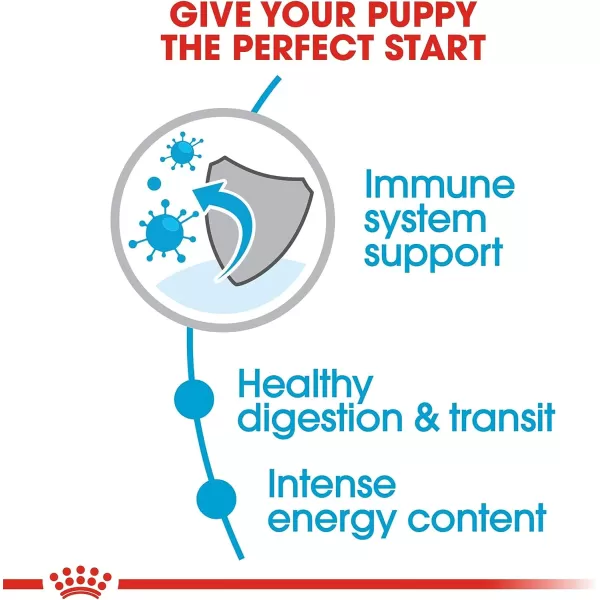 GIVE YOUR PUPPY
THE PERFECT START

Immune system support

Healthy digestion & transit

Intense energy content